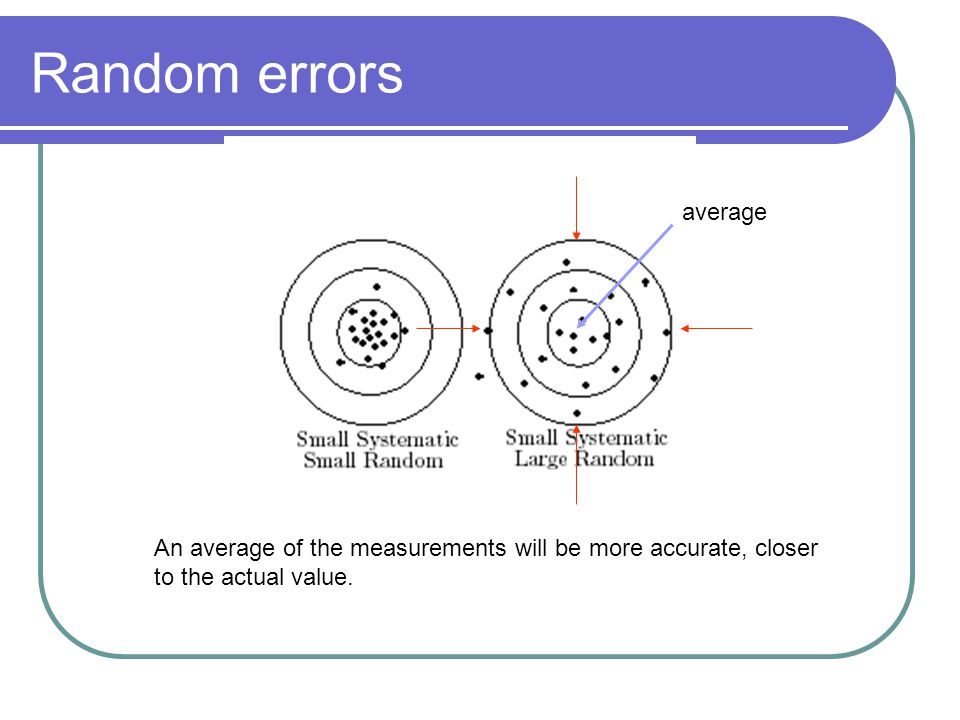 Random errors

average

Small Systematic
Small Random

Small Systematic
Large Random

An average of the measurements will be more accurate, closer to the actual value.